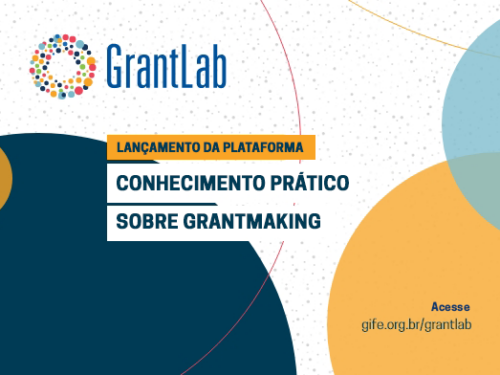 GrantLab

LANÇAMENTO DA PLATAFORMA

CONHECIMENTO PRÁTICO SOBRE GRANTMAKING

Acesse
gife.org.br/grantlab